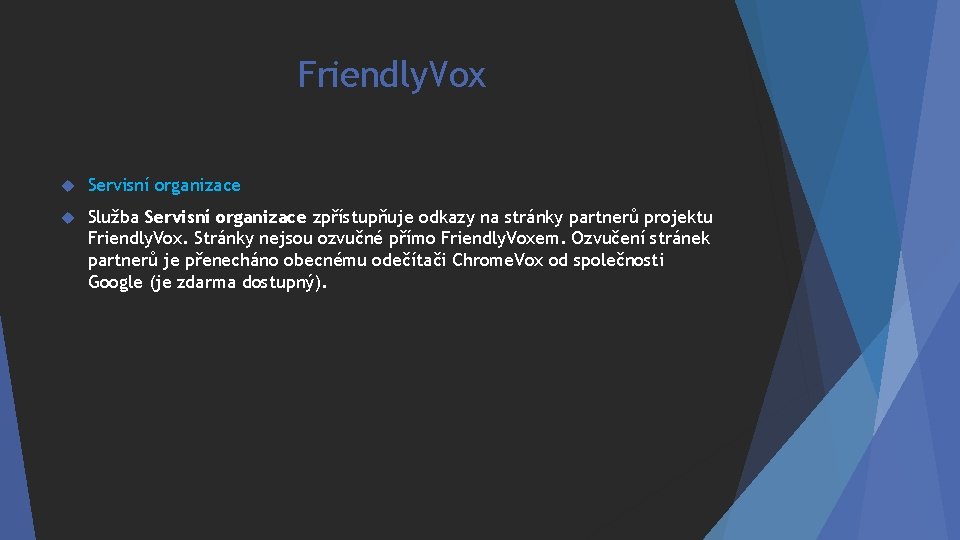 FriendlyVox

Servisní organizace

Služba Servisní organizace zpřístupňuje odkazy na stránky partnerů projektu FriendlyVox. Stránky nejsou ozvučné přímo FriendlyVoxem. Ozvučení stránek partnerů je přenecháno obecnému odečítači ChromeVox od společnosti Google (je zdarma dostupný).